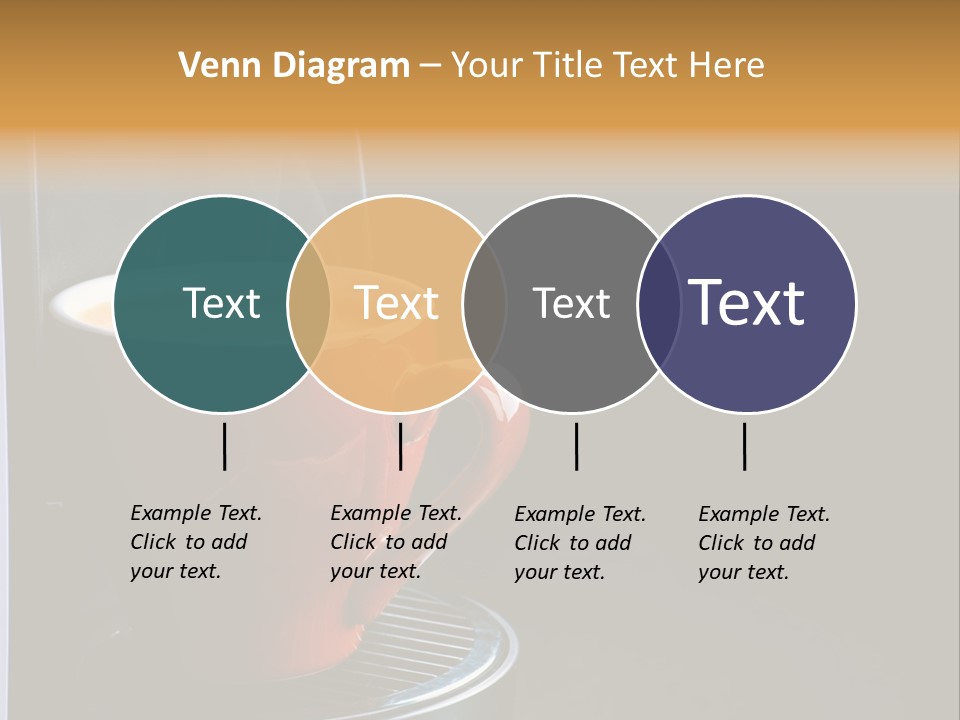 Venn Diagram – Your Title Text Here

Text

Text

Text

Text

Example Text. Click to add your text.

Example Text. Click to add your text.

Example Text. Click to add your text.

Example Text. Click to add your text.